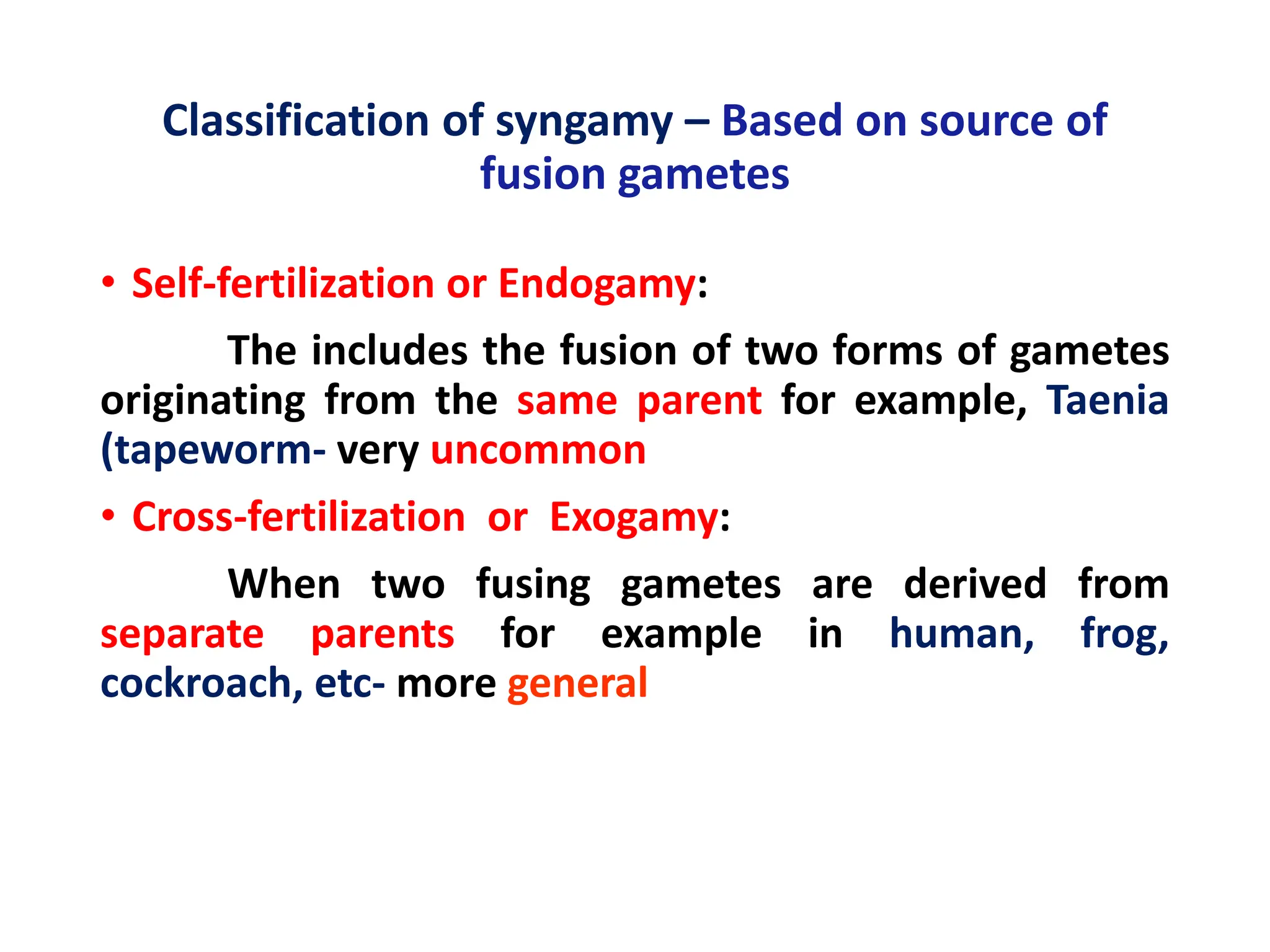 Classification of syngamy – Based on source of fusion gametes

• Self-fertilization or Endogamy:

The includes the fusion of two forms of gametes originating from the same parent for example, Taenia (tapeworm- very uncommon

• Cross-fertilization or Exogamy:

When two fusing gametes are derived from separate parents for example in human, frog, cockroach, etc- more general